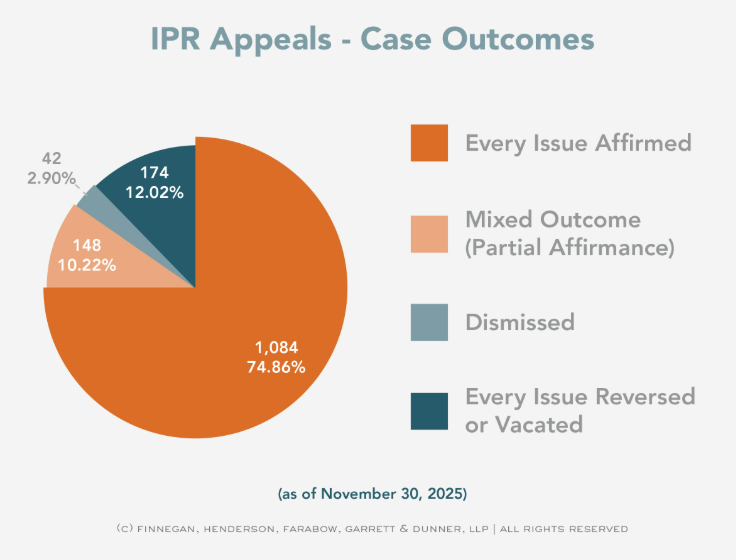 IPR Appeals - Case Outcomes

42
2.90%

174
12.02%

148
10.22%

1,084
74.86%

Every Issue Affirmed

Mixed Outcome (Partial Affirmance)

Dismissed

Every Issue Reversed or Vacated

(as of November 30, 2025)

(C) FINNEGAN, HENDERSON, FARABOW, GARRETT & DUNNER, LLP | ALL RIGHTS RESERVED